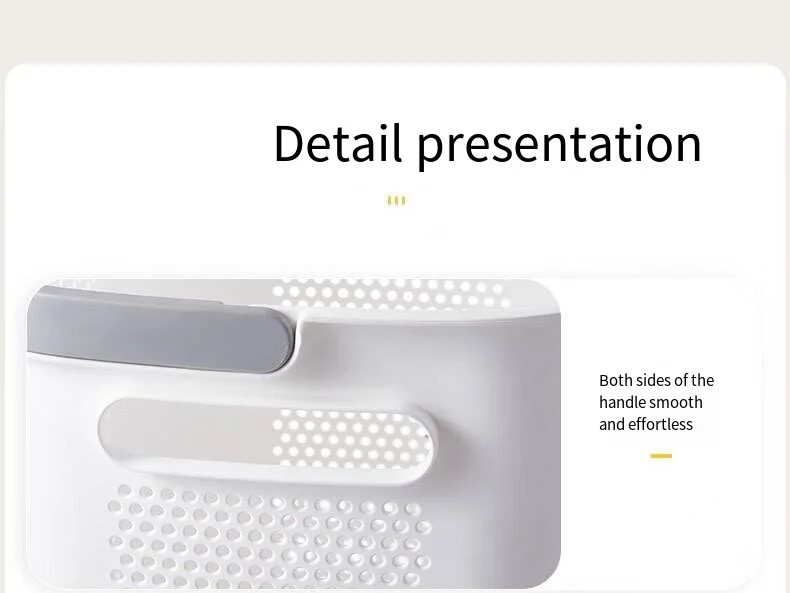 Detail presentation

Both sides of the handle smooth and effortless